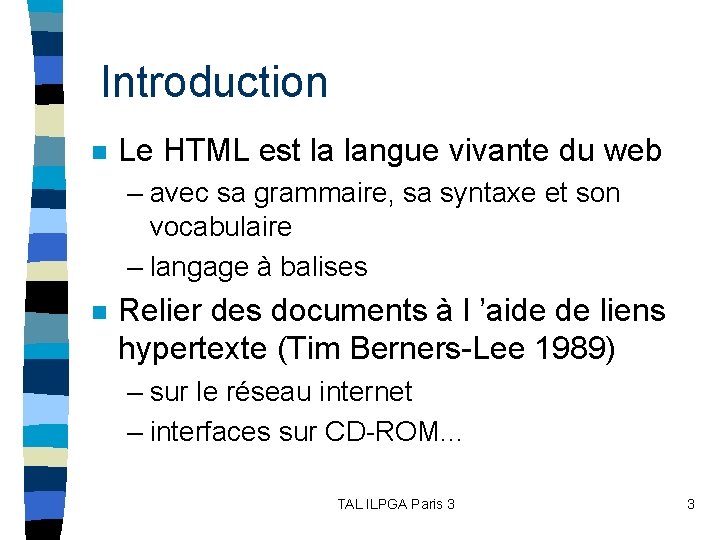 Introduction

- Le HTML est la langue vivante du web
  – avec sa grammaire, sa syntaxe et son vocabulaire
  – langage à balises
- Relier des documents à l ’aide de liens hypertexte (Tim Berners-Lee 1989)
  – sur le réseau internet
  – interfaces sur CD-ROM...

TAL ILPGA Paris 3

3